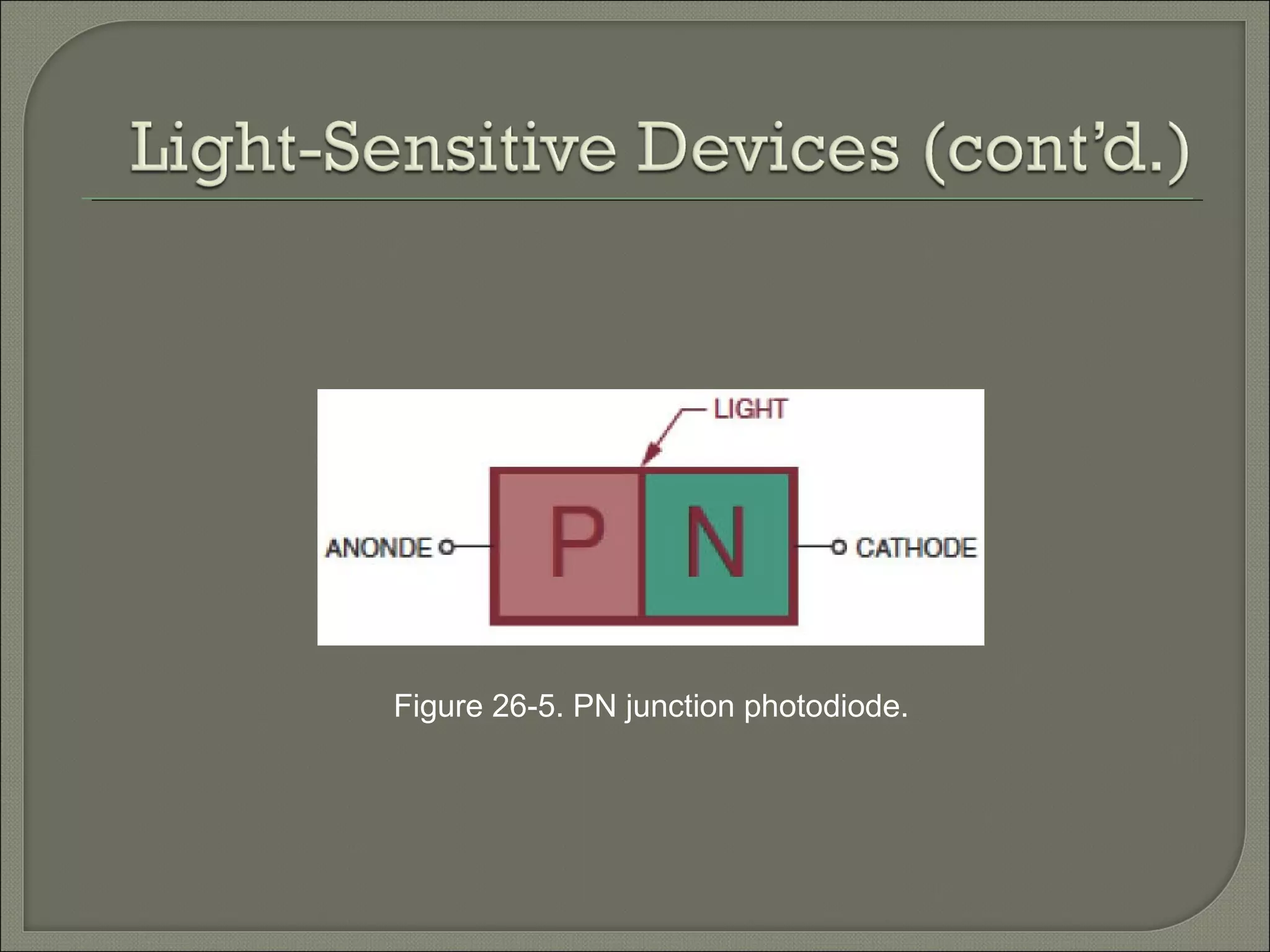 Light-Sensitive Devices (cont'd.)

LIGHT

ANONDE

P

N

CATHODE

Figure 26-5. PN junction photodiode.